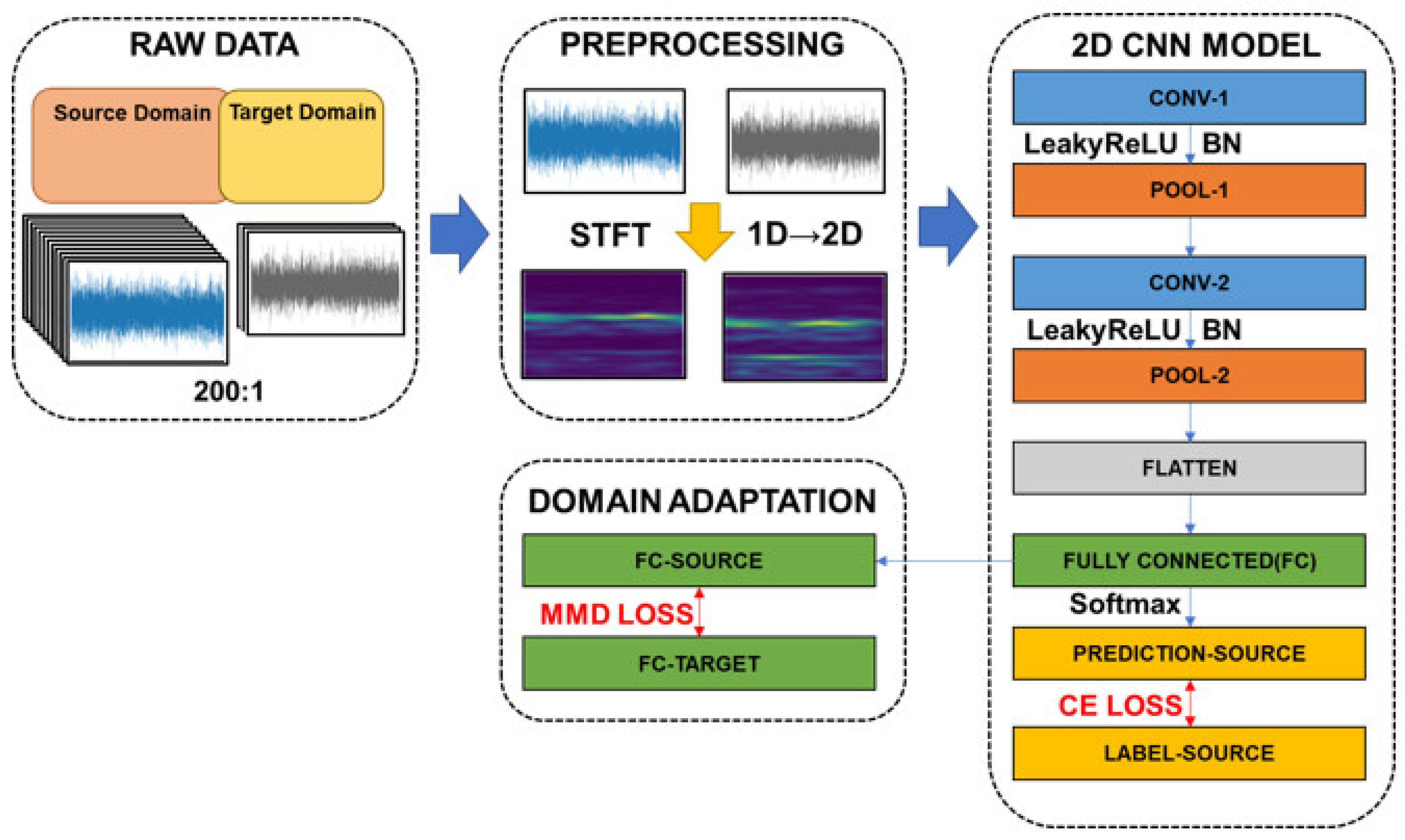 RAW DATA

Source Domain

Target Domain

200:1

PREPROCESSING

STFT

1D→2D

2D CNN MODEL

CONV-1

LeakyReLU BN

POOL-1

CONV-2

LeakyReLU BN

POOL-2

FLATTEN

FULLY CONNECTED(FC)

Softmax

PREDICTION-SOURCE

CE LOSS

LABEL-SOURCE

DOMAIN ADAPTATION

FC-SOURCE

MMD LOSS

FC-TARGET